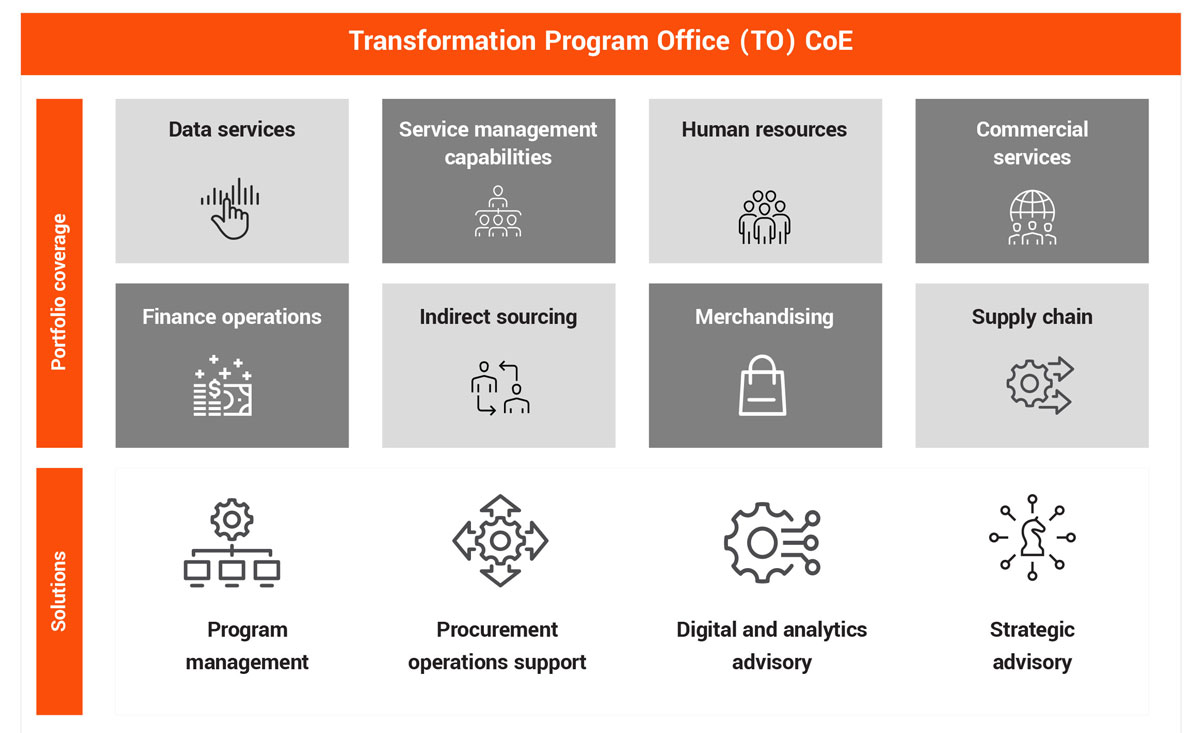 Transformation Program Office (TO) CoE

Portfolio coverage

Data services

Service management capabilities

Human resources

Commercial services

Finance operations

Indirect sourcing

Merchandising

Supply chain

Solutions

Program management

Procurement operations support

Digital and analytics advisory

Strategic advisory